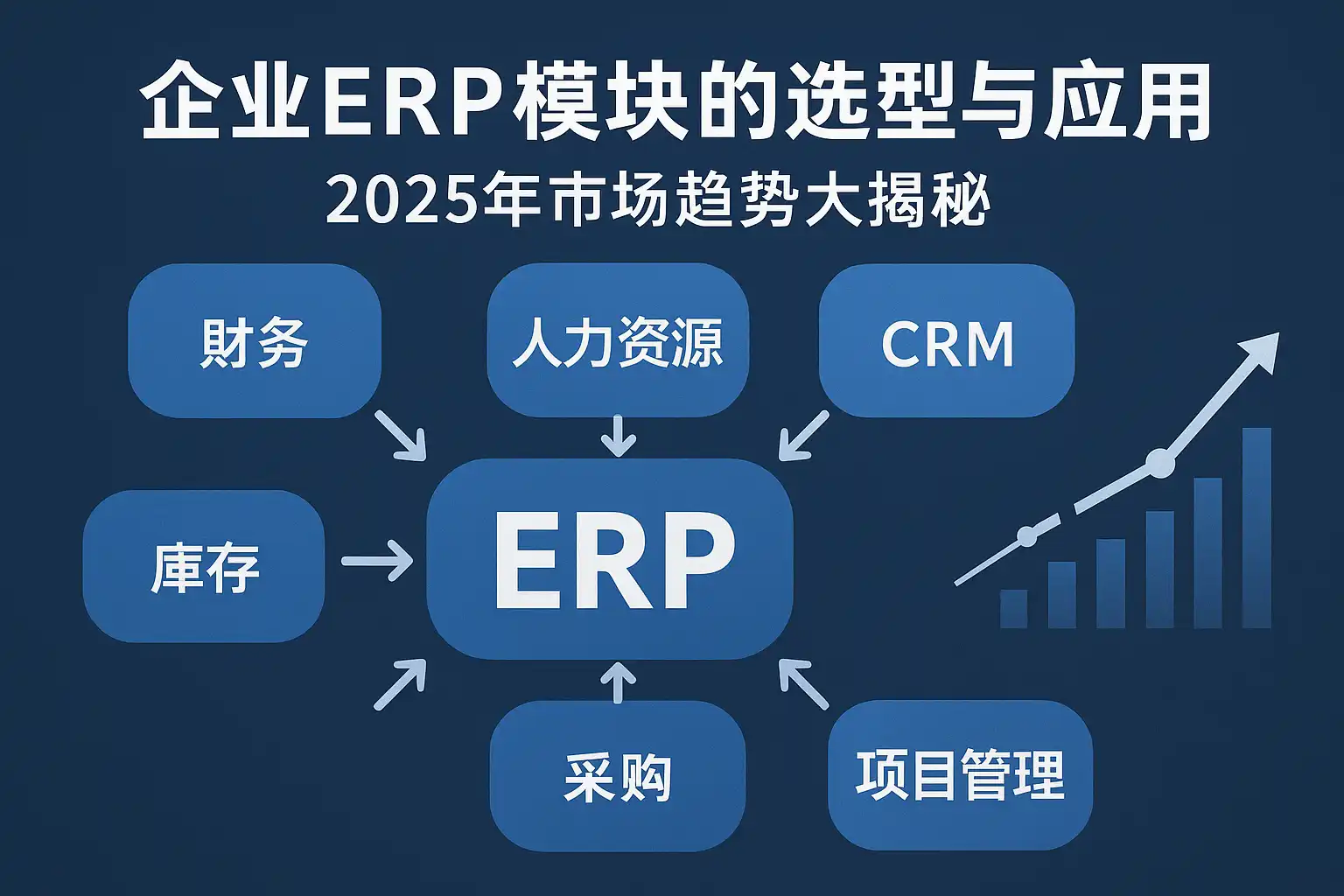 企业ERP模块的选型与应用
2025年市场趋势大揭秘

财务

人力资源

CRM

库存

ERP

采购

项目管理